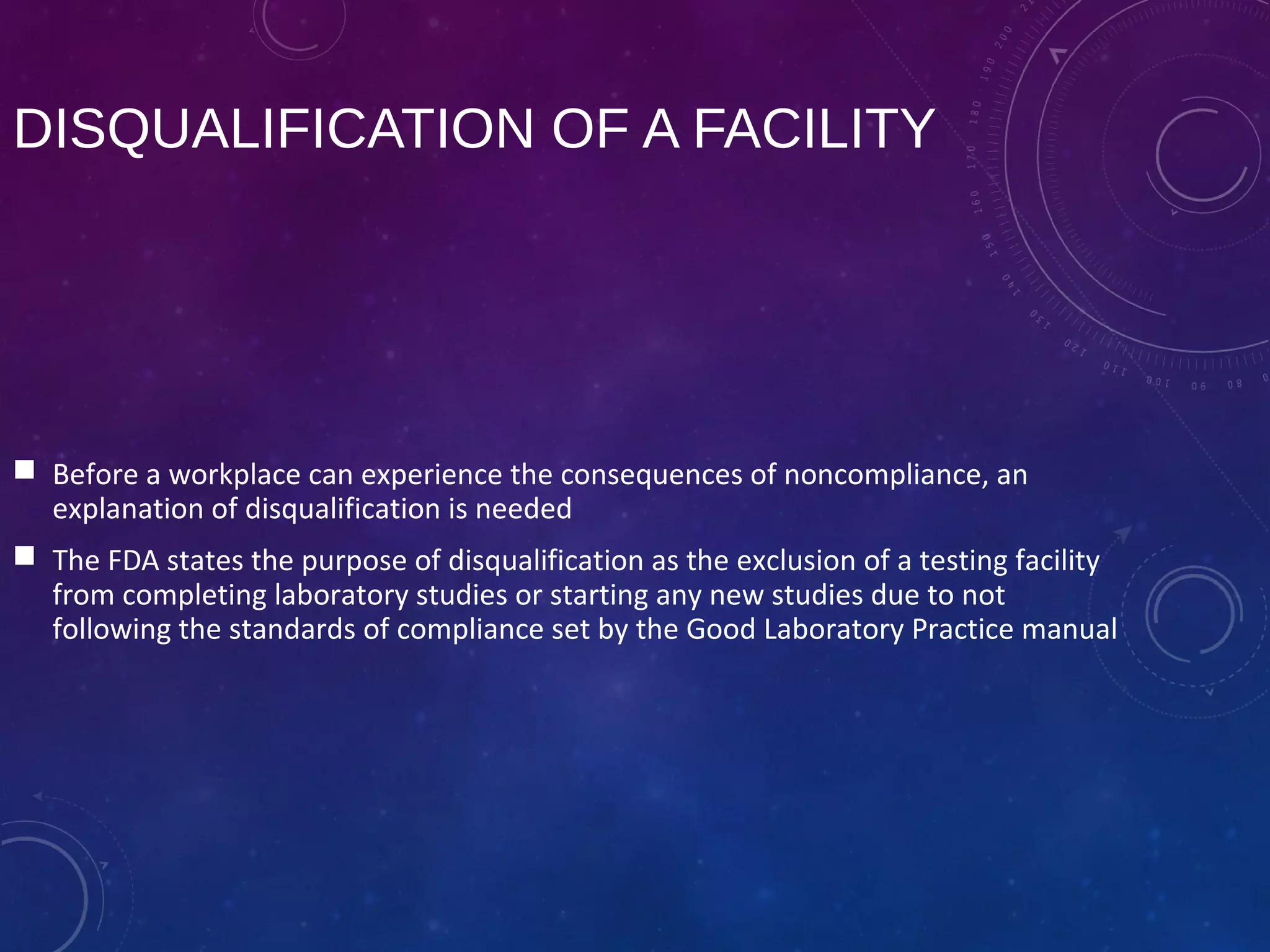 DISQUALIFICATION OF A FACILITY

Before a workplace can experience the consequences of noncompliance, an explanation of disqualification is needed

The FDA states the purpose of disqualification as the exclusion of a testing facility from completing laboratory studies or starting any new studies due to not following the standards of compliance set by the Good Laboratory Practice manual